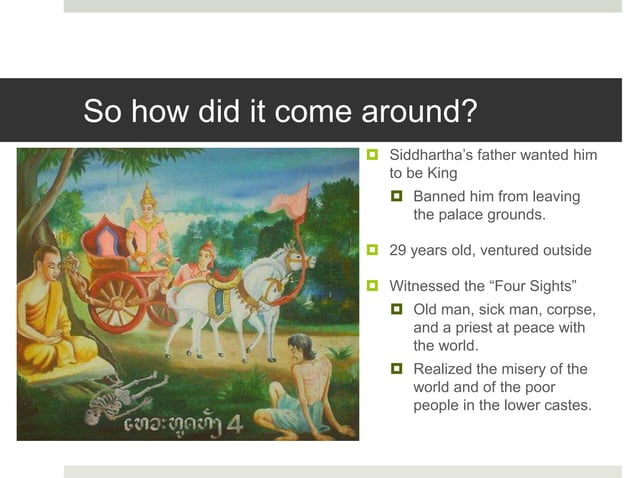 So how did it come around?

ເທວະທູດທັງ 4

Siddhartha's father wanted him to be King

Banned him from leaving the palace grounds.

29 years old, ventured outside

Witnessed the "Four Sights"

Old man, sick man, corpse, and a priest at peace with the world.

Realized the misery of the world and of the poor people in the lower castes.